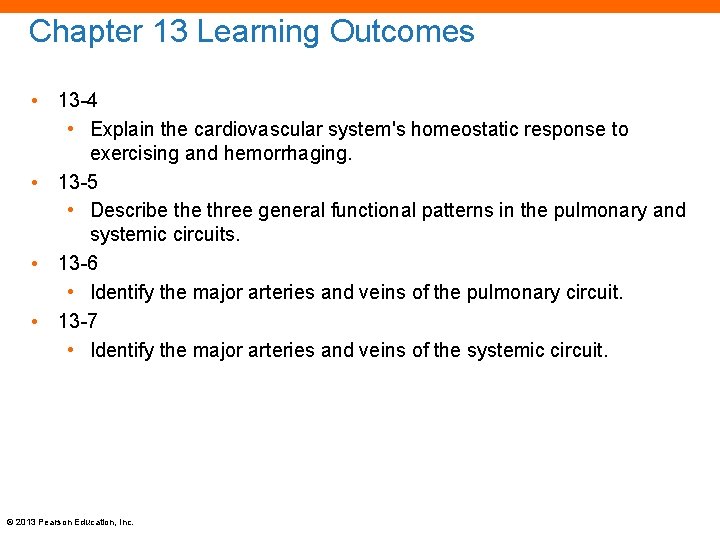 Chapter 13 Learning Outcomes

• 13-4
  • Explain the cardiovascular system's homeostatic response to exercising and hemorrhaging.
• 13-5
  • Describe the three general functional patterns in the pulmonary and systemic circuits.
• 13-6
  • Identify the major arteries and veins of the pulmonary circuit.
• 13-7
  • Identify the major arteries and veins of the systemic circuit.

© 2013 Pearson Education, Inc.